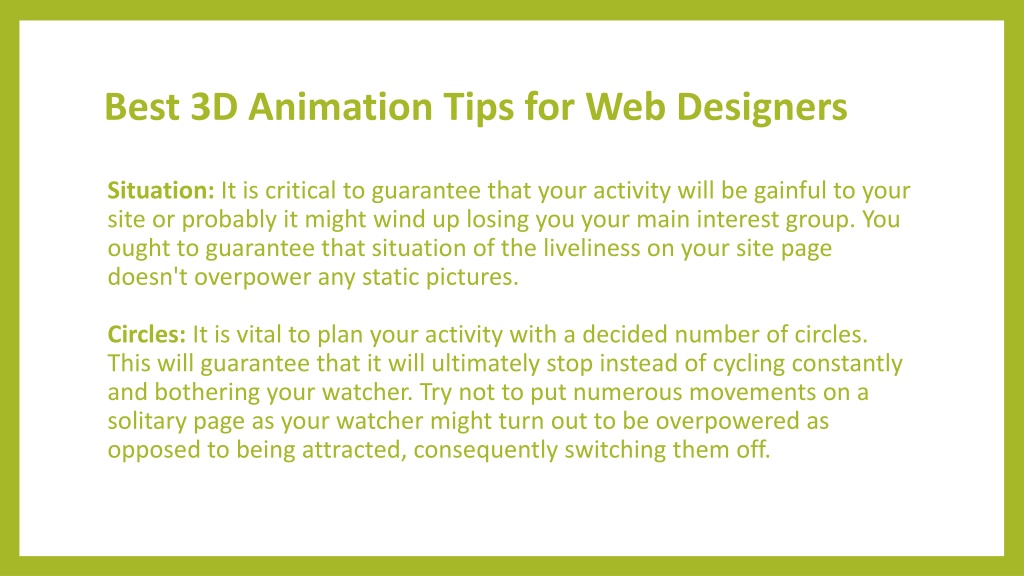 Best 3D Animation Tips for Web Designers

Situation: It is critical to guarantee that your activity will be gainful to your site or probably it might wind up losing you your main interest group. You ought to guarantee that situation of the liveliness on your site page doesn't overpower any static pictures.

Circles: It is vital to plan your activity with a decided number of circles. This will guarantee that it will ultimately stop instead of cycling constantly and bothering your watcher. Try not to put numerous movements on a solitary page as your watcher might turn out to be overpowered as opposed to being attracted, consequently switching them off.